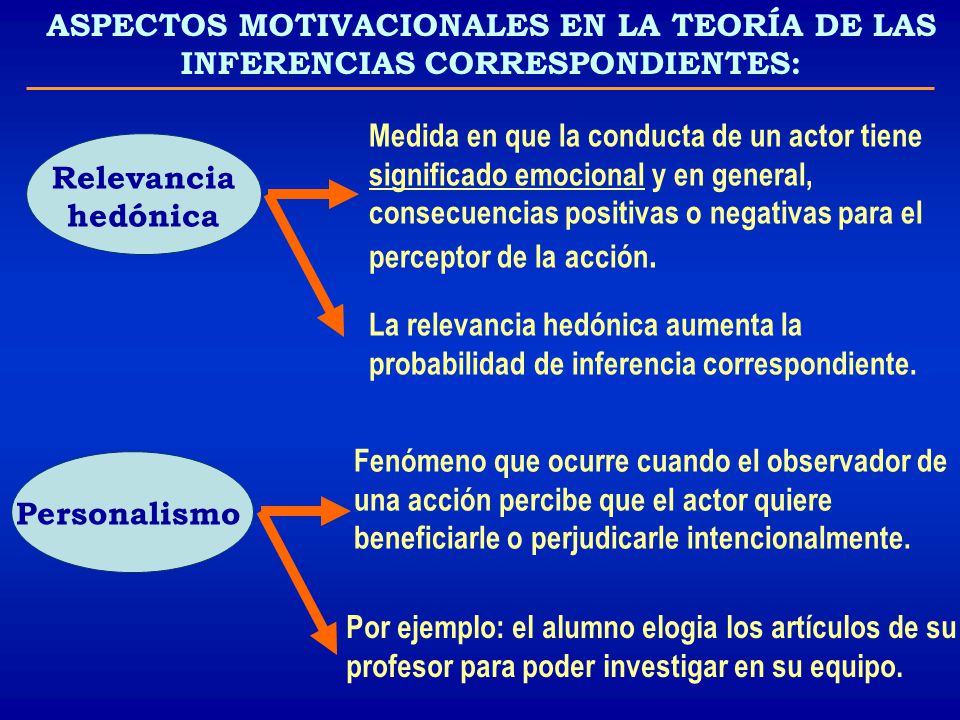 ASPECTOS MOTIVACIONALES EN LA TEORÍA DE LAS INFERENCIAS CORRESPONDIENTES:

Relevancia hedónica

Medida en que la conducta de un actor tiene significado emocional y en general, consecuencias positivas o negativas para el perceptor de la acción.

La relevancia hedónica aumenta la probabilidad de inferencia correspondiente.

Personalismo

Fenómeno que ocurre cuando el observador de una acción percibe que el actor quiere beneficiarle o perjudicarle intencionalmente.

Por ejemplo: el alumno elogia los artículos de su profesor para poder investigar en su equipo.